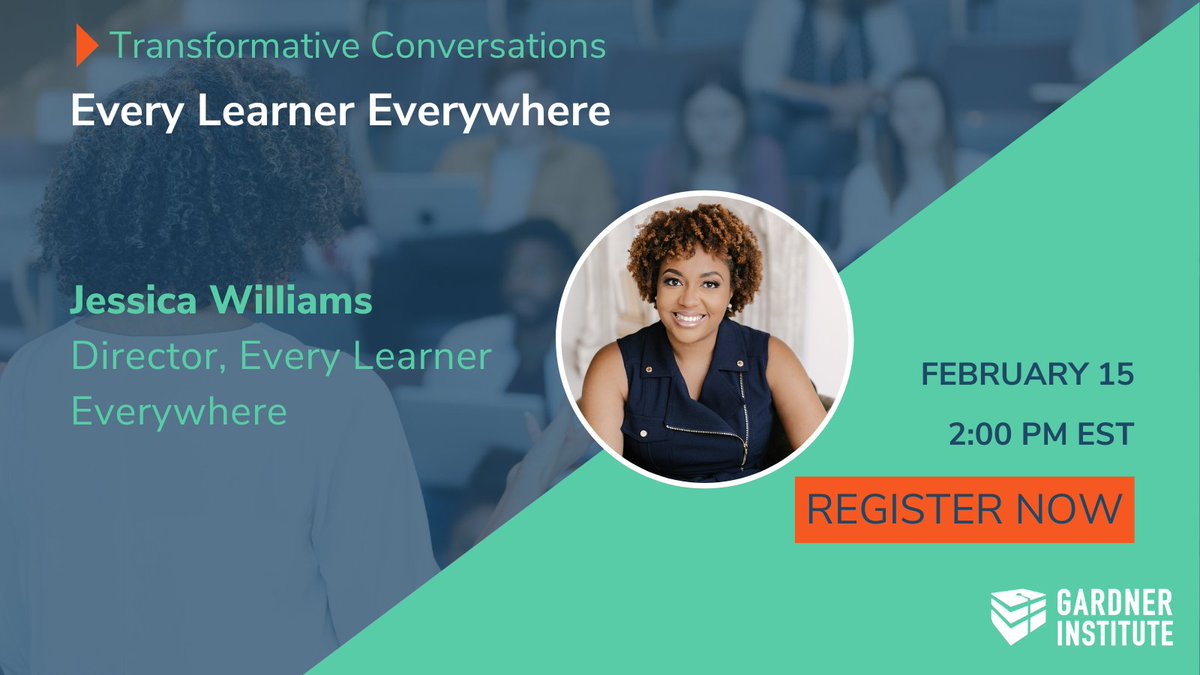 Transformative Conversations

Every Learner Everywhere

Jessica Williams
Director, Every Learner Everywhere

FEBRUARY 15
2:00 PM EST

REGISTER NOW

GARDNER INSTITUTE